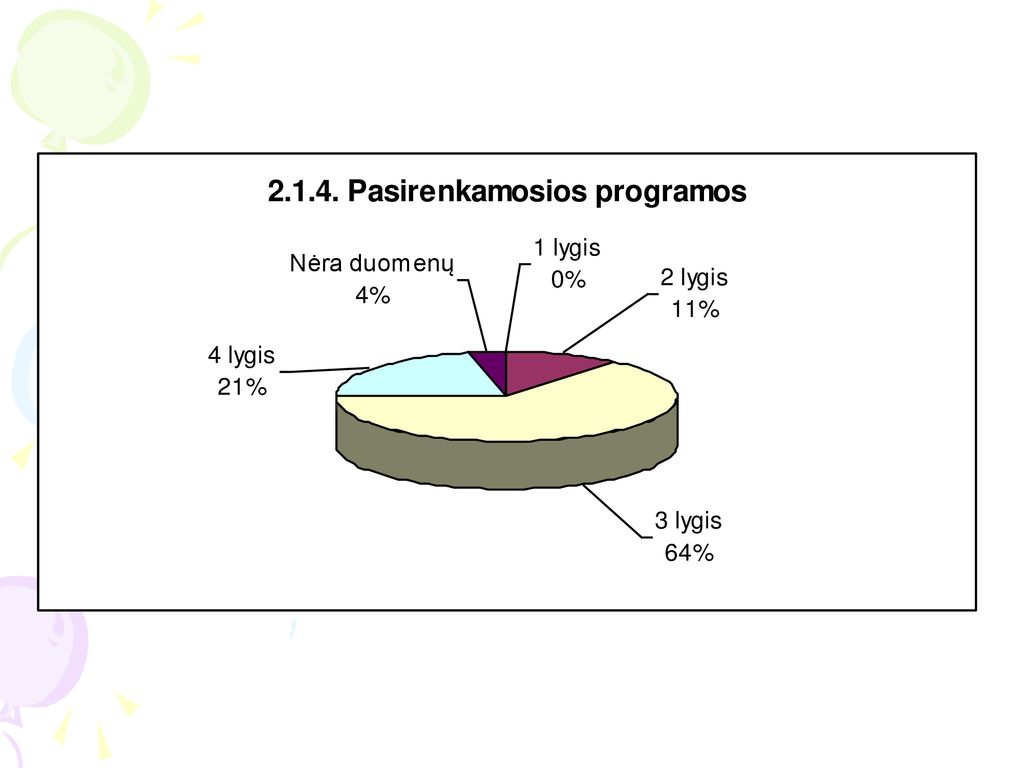 2.1.4. Pasirenkamosios programos

Nėra duomenų
4%

1 lygis
0%

2 lygis
11%

4 lygis
21%

3 lygis
64%